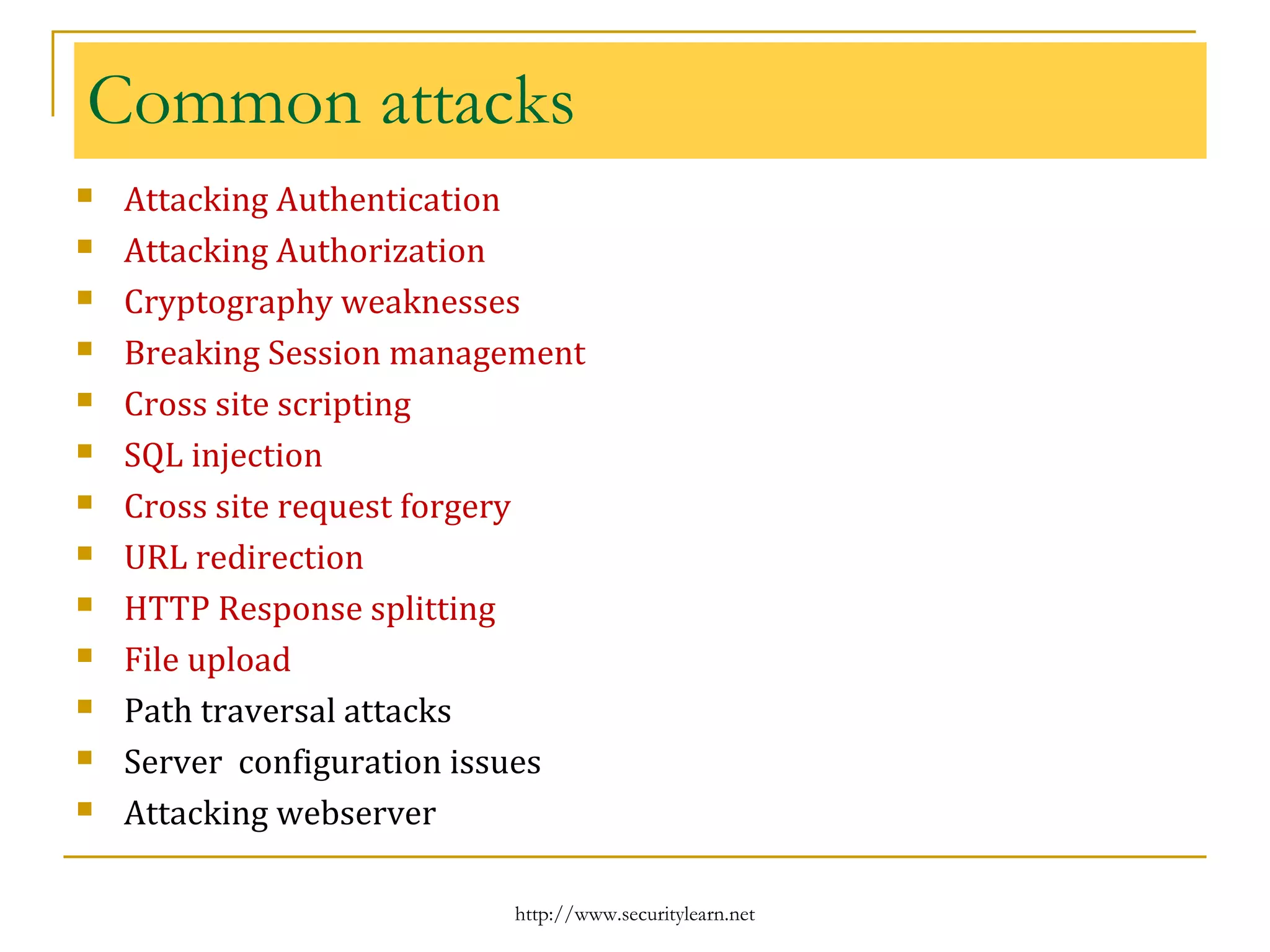 Common attacks

- Attacking Authentication
- Attacking Authorization
- Cryptography weaknesses
- Breaking Session management
- Cross site scripting
- SQL injection
- Cross site request forgery
- URL redirection
- HTTP Response splitting
- File upload
- Path traversal attacks
- Server  configuration issues
- Attacking webserver

http://www.securitylearn.net